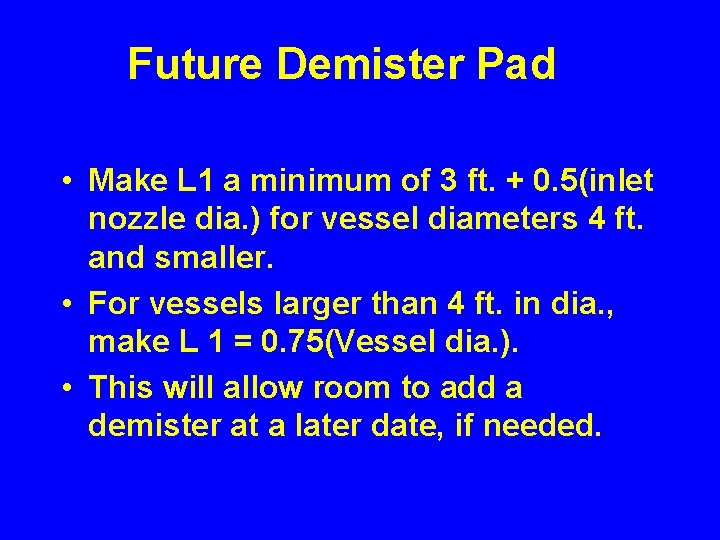 Future Demister Pad

• Make L1 a minimum of 3 ft. + 0.5(inlet nozzle dia.) for vessel diameters 4 ft. and smaller.

• For vessels larger than 4 ft. in dia., make L 1 = 0.75(Vessel dia.).

• This will allow room to add a demister at a later date, if needed.